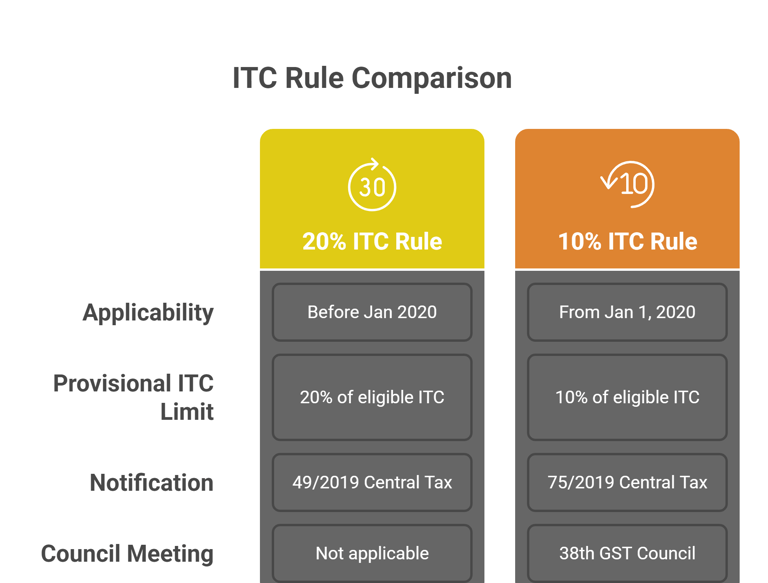 ITC Rule Comparison

| | 30 20% ITC Rule | 10 10% ITC Rule |
|---|---|---|
| Applicability | Before Jan 2020 | From Jan 1, 2020 |
| Provisional ITC Limit | 20% of eligible ITC | 10% of eligible ITC |
| Notification | 49/2019 Central Tax | 75/2019 Central Tax |
| Council Meeting | Not applicable | 38th GST Council |